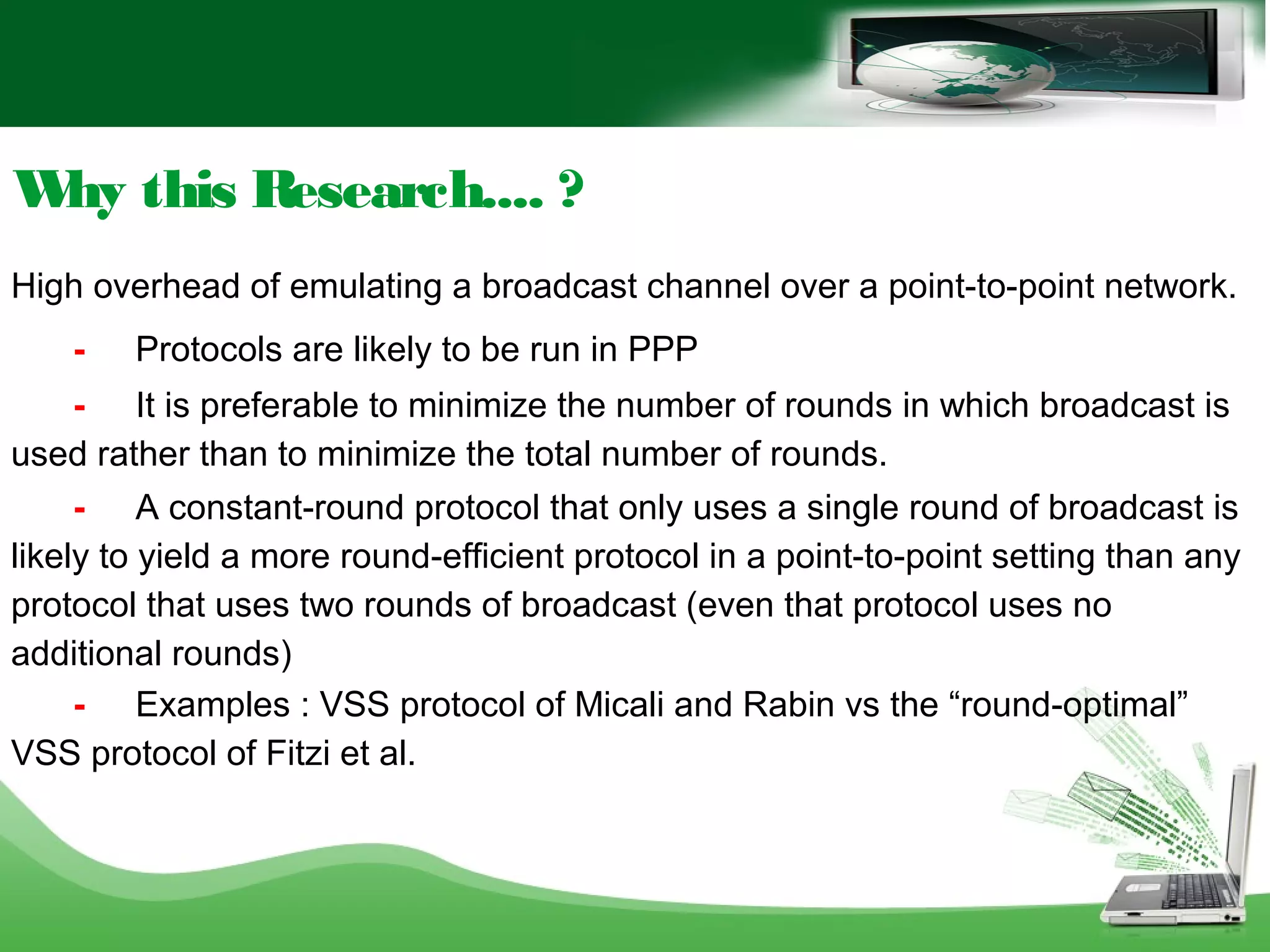 Why this Research.... ?

High overhead of emulating a broadcast channel over a point-to-point network.

- Protocols are likely to be run in PPP

- It is preferable to minimize the number of rounds in which broadcast is used rather than to minimize the total number of rounds.

- A constant-round protocol that only uses a single round of broadcast is likely to yield a more round-efficient protocol in a point-to-point setting than any protocol that uses two rounds of broadcast (even that protocol uses no additional rounds)

- Examples : VSS protocol of Micali and Rabin vs the “round-optimal” VSS protocol of Fitzi et al.